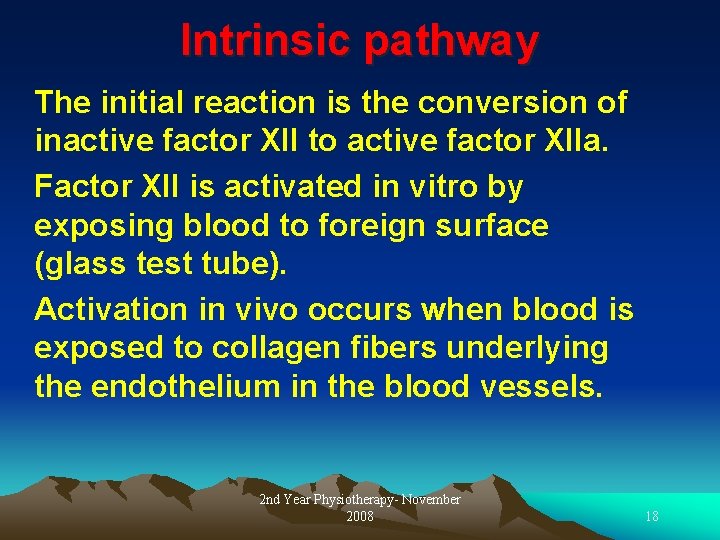 Intrinsic pathway

The initial reaction is the conversion of inactive factor XII to active factor XIIa.

Factor XII is activated in vitro by exposing blood to foreign surface (glass test tube).

Activation in vivo occurs when blood is exposed to collagen fibers underlying the endothelium in the blood vessels.

2nd Year Physiotherapy- November 2008

18